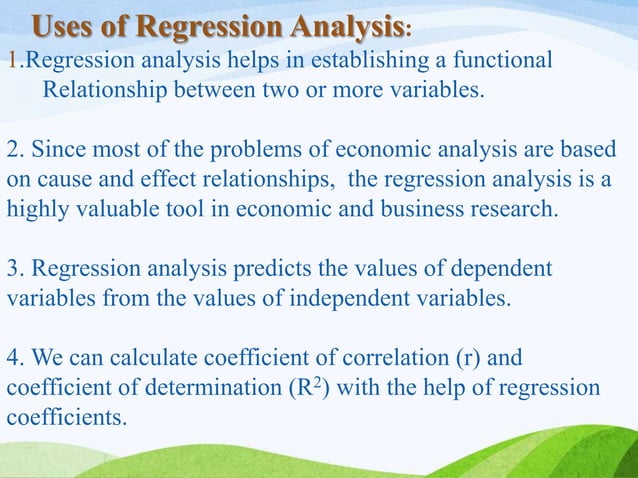 Uses of Regression Analysis:

1.Regression analysis helps in establishing a functional Relationship between two or more variables.

2. Since most of the problems of economic analysis are based on cause and effect relationships, the regression analysis is a highly valuable tool in economic and business research.

3. Regression analysis predicts the values of dependent variables from the values of independent variables.

4. We can calculate coefficient of correlation (r) and coefficient of determination ($R^2$) with the help of regression coefficients.